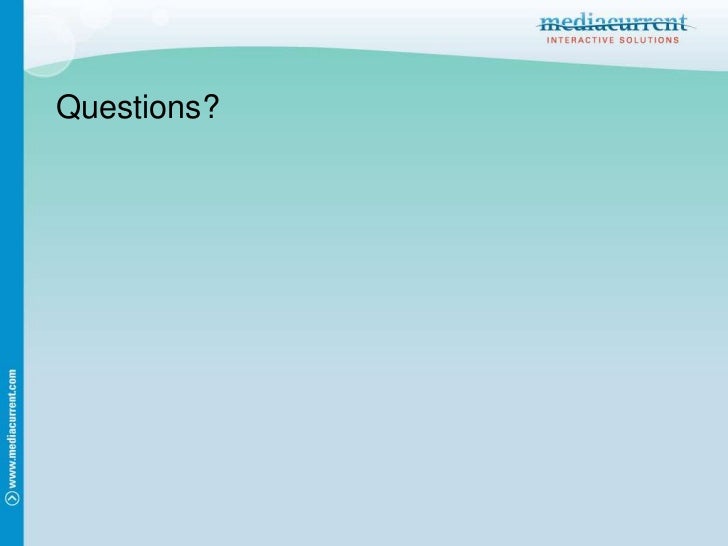 mediacurrent
INTERACTIVE SOLUTIONS

Questions?

www.mediacurrent.com